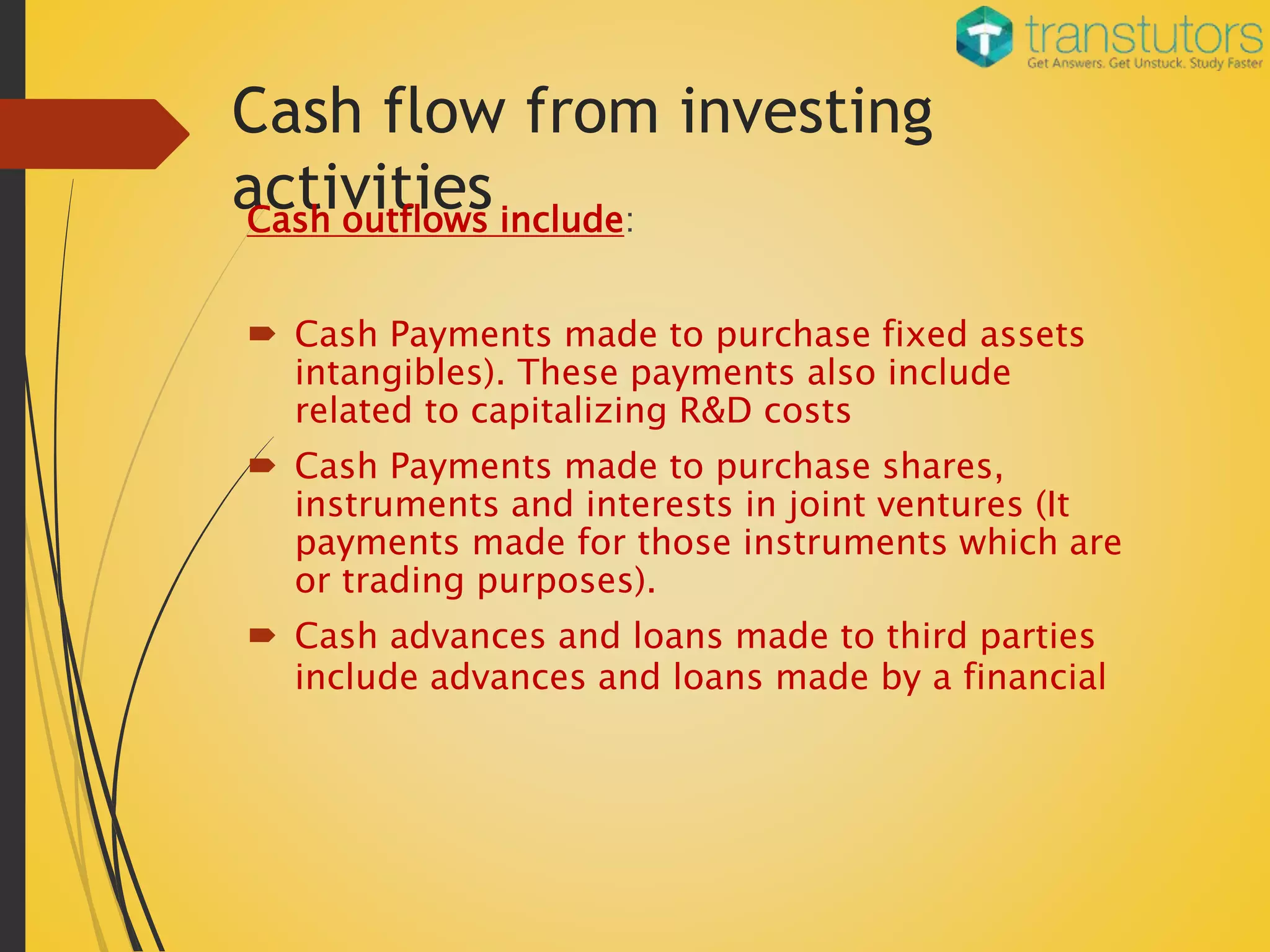 transtutors
Get Answers. Get Unstuck. Study Faster

Cash flow from investing activities

Cash outflows include:

Cash Payments made to purchase fixed assets intangibles). These payments also include related to capitalizing R&D costs

Cash Payments made to purchase shares, instruments and interests in joint ventures (It payments made for those instruments which are or trading purposes).

Cash advances and loans made to third parties include advances and loans made by a financial